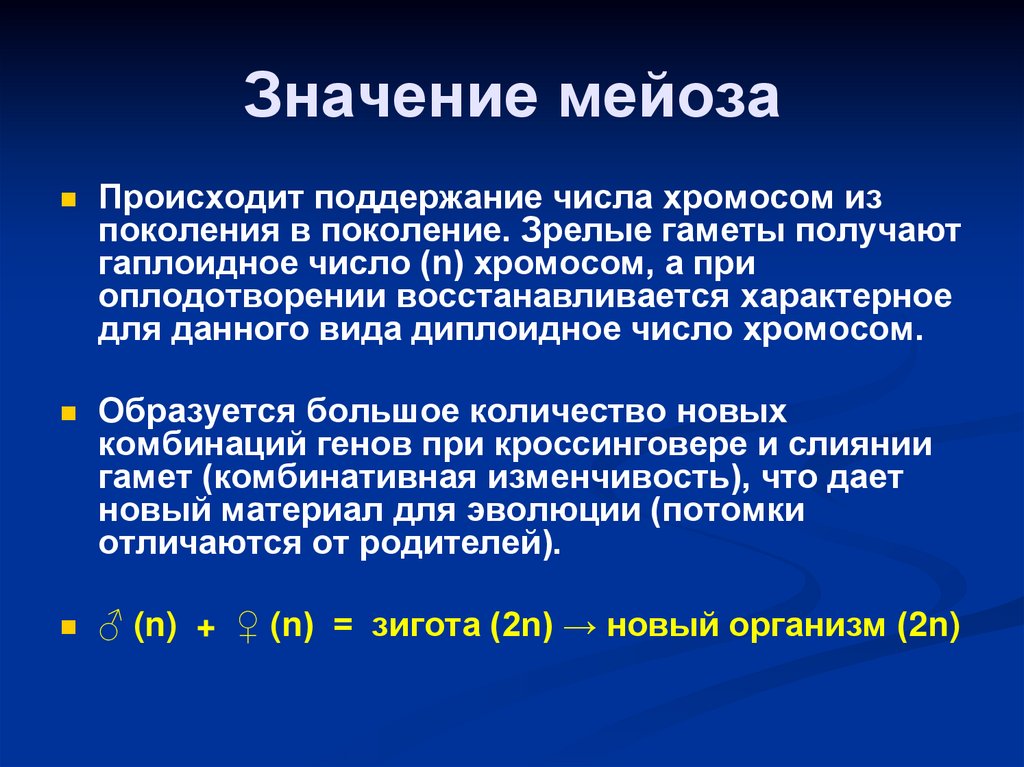 Значение мейоза

Происходит поддержание числа хромосом из поколения в поколение. Зрелые гаметы получают гаплоидное число (n) хромосом, а при оплодотворении восстанавливается характерное для данного вида диплоидное число хромосом.

Образуется большое количество новых комбинаций генов при кроссинговере и слиянии гамет (комбинативная изменчивость), что дает новый материал для эволюции (потомки отличаются от родителей).

♂ (n) + ♀ (n) = зигота (2n) → новый организм (2n)